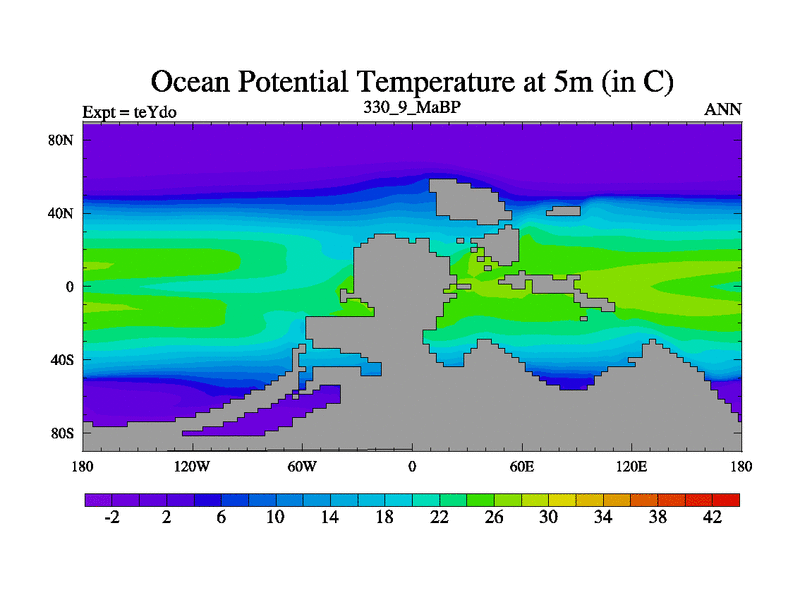 Ocean Potential Temperature at 5m (in C)

Expt = teYdo

330_9_MaBP

ANN

80N
40N
0
40S
80S

180
120W
60W
0
60E
120E
180

-2
2
6
10
14
18
22
26
30
34
38
42